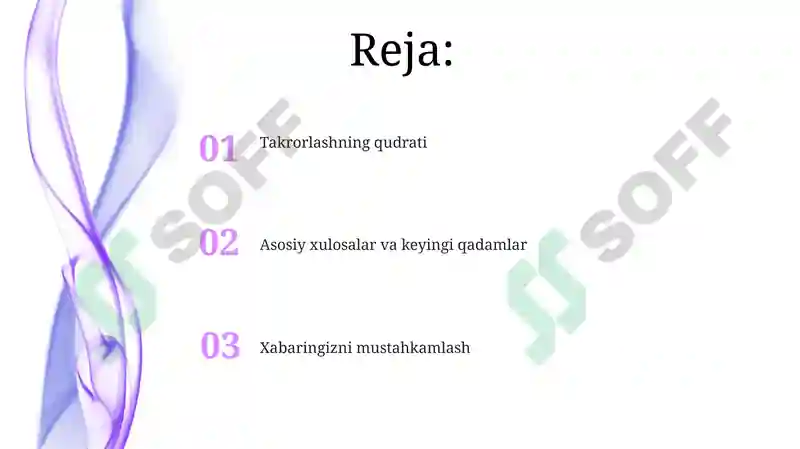 Reja:

01 Takrorlashning qudrati

02 Asosiy xulosalar va keyingi qadamlar

03 Xabaringizni mustahkamlash

SOFF

SOFF